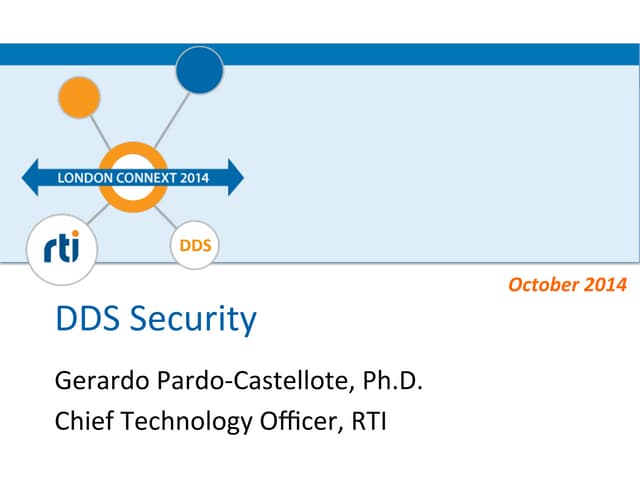 LONDON CONNEXT 2014

rti

DDS

October 2014

DDS Security

Gerardo Pardo-Castellote, Ph.D.

Chief Technology Officer, RTI